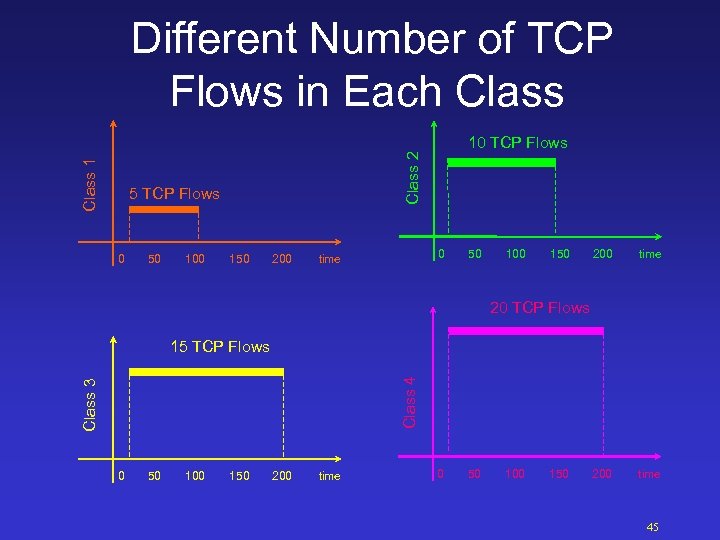 Different Number of TCP Flows in Each Class

Class 1
5 TCP Flows
0 50 100 150 200 time

Class 2
10 TCP Flows
0 50 100 150 200 time

Class 3
15 TCP Flows
0 50 100 150 200 time

Class 4
20 TCP Flows
0 50 100 150 200 time

45